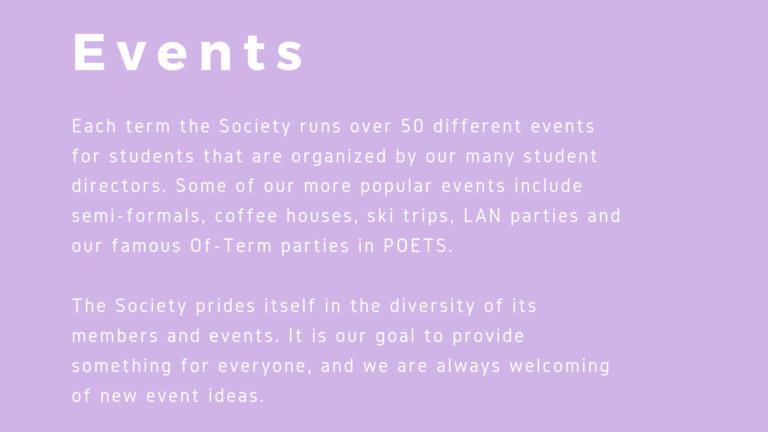 Events

Each term the Society runs over 50 different events for students that are organized by our many student directors. Some of our more popular events include semi-formals, coffee houses, ski trips, LAN parties and our famous Of-Term parties in POETS.

The Society prides itself in the diversity of its members and events. It is our goal to provide something for everyone, and we are always welcoming of new event ideas.